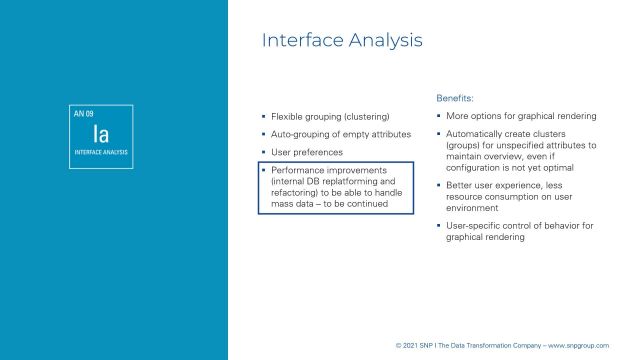 AN 09
Ia
INTERFACE ANALYSIS

Interface Analysis

▪ Flexible grouping (clustering)
▪ Auto-grouping of empty attributes
▪ User preferences
▪ Performance improvements (internal DB replatforming and refactoring) to be able to handle mass data – to be continued

Benefits:
▪ More options for graphical rendering
▪ Automatically create clusters (groups) for unspecified attributes to maintain overview, even if configuration is not yet optimal
▪ Better user experience, less resource consumption on user environment
▪ User-specific control of behavior for graphical rendering

© 2021 SNP I The Data Transformation Company – www.snpgroup.com